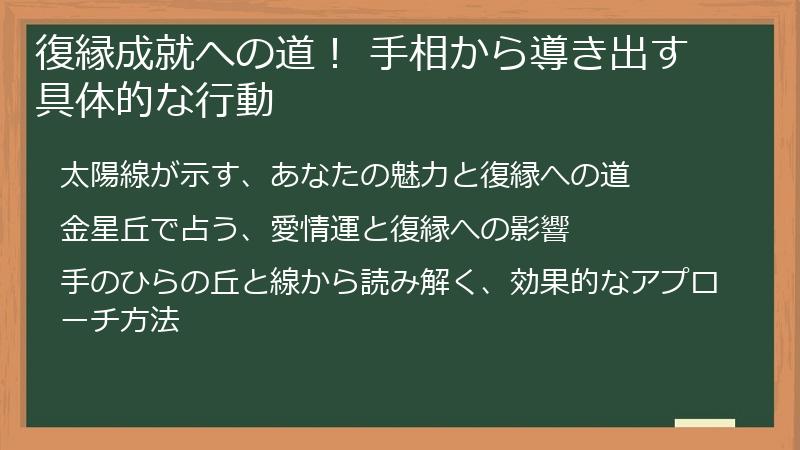 復縁成就への道！ 手相から導き出す具体的な行動

太陽線が示す、あなたの魅力と復縁への道

金星丘で占う、愛情運と復縁への影響

手のひらの丘と線から読み解く、効果的なアプローチ方法